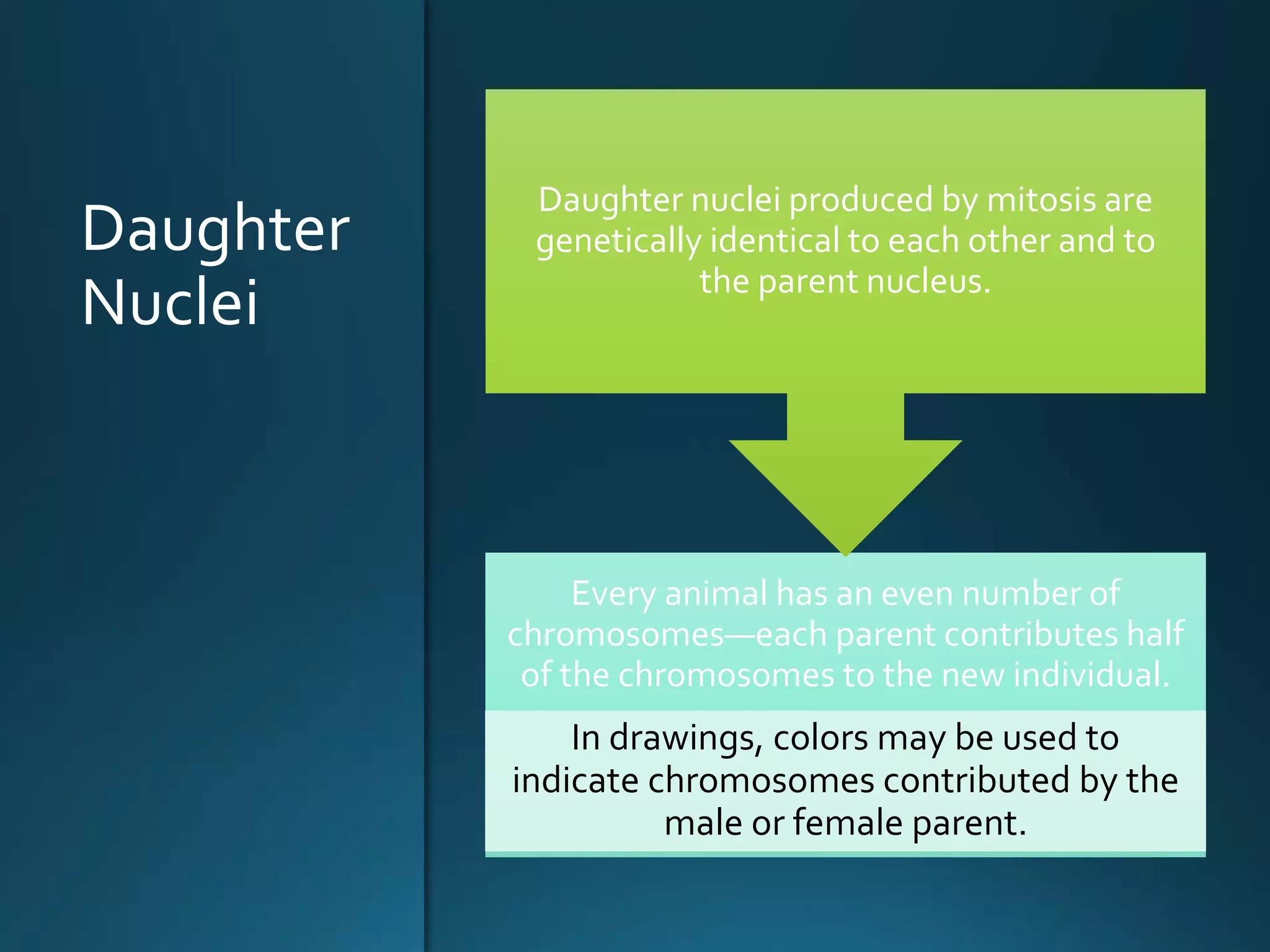 Daughter Nuclei

Daughter nuclei produced by mitosis are genetically identical to each other and to the parent nucleus.

Every animal has an even number of chromosomes—each parent contributes half of the chromosomes to the new individual.

In drawings, colors may be used to indicate chromosomes contributed by the male or female parent.